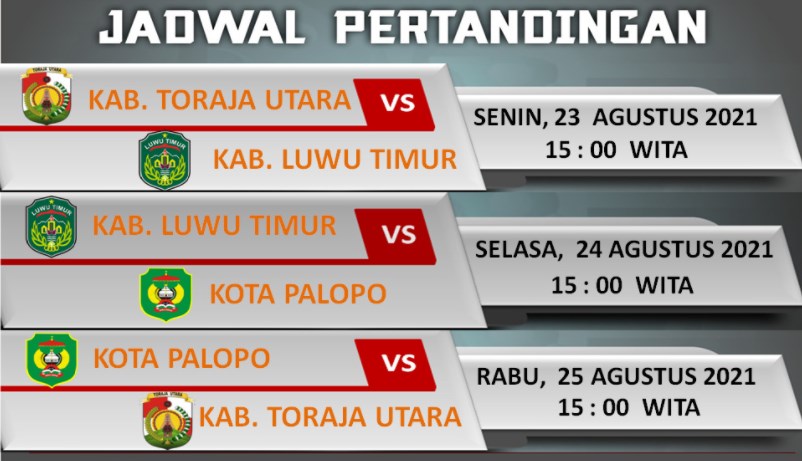 JADWAL PERTANDINGAN

TORAJA UTARA

KAB. TORAJA UTARA VS

LUWU TIMUR

KAB. LUWU TIMUR

SENIN, 23 AGUSTUS 2021
15 : 00 WITA

LUWU TIMUR

KAB. LUWU TIMUR VS

KOTA PALOPO

SELASA, 24 AGUSTUS 2021
15 : 00 WITA

KOTA PALOPO VS

TORAJA UTARA

KAB. TORAJA UTARA

RABU, 25 AGUSTUS 2021
15 : 00 WITA